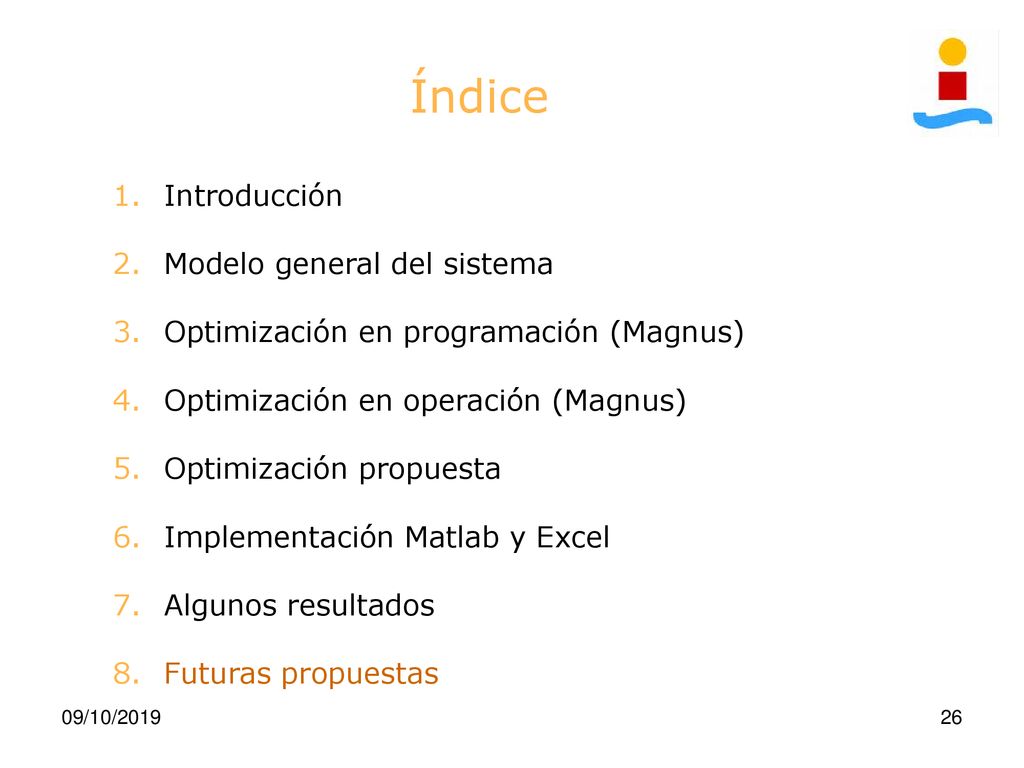 Índice

1. Introducción
2. Modelo general del sistema
3. Optimización en programación (Magnus)
4. Optimización en operación (Magnus)
5. Optimización propuesta
6. Implementación Matlab y Excel
7. Algunos resultados
8. Futuras propuestas

09/10/2019

26